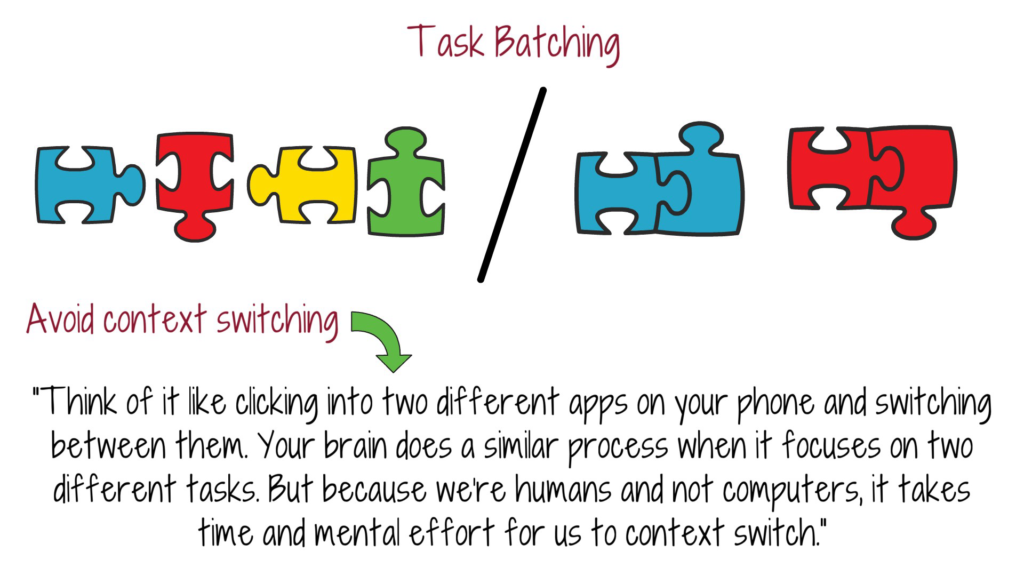 Task Batching

Avoid context switching

"Think of it like clicking into two different apps on your phone and switching between them. Your brain does a similar process when it focuses on two different tasks. But because we're humans and not computers, it takes time and mental effort for us to context switch."